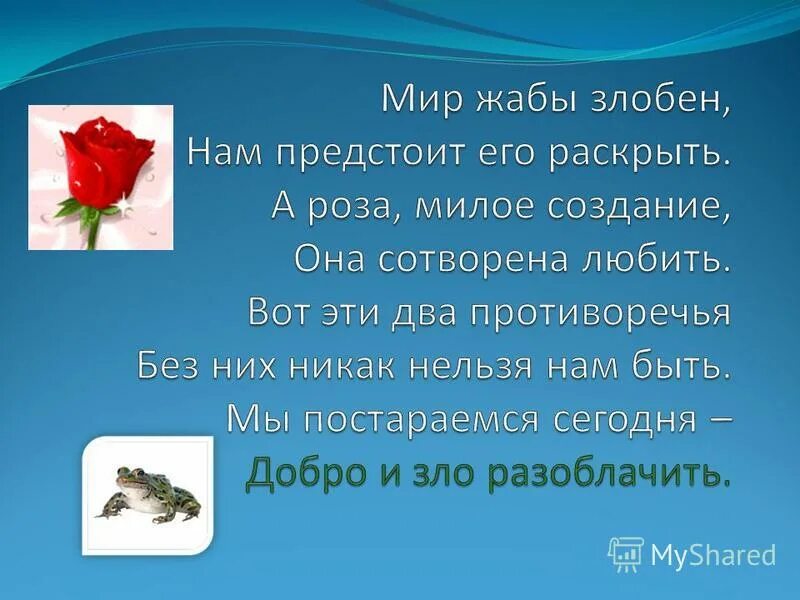 Мир жабы злобен,
Нам предстоит его раскрыть.
А роза, милое создание,
Она сотворена любить.
Вот эти два противоречья
Без них никак нельзя нам быть.
Мы постараемся сегодня –
Добро и зло разоблачить.

MyShared